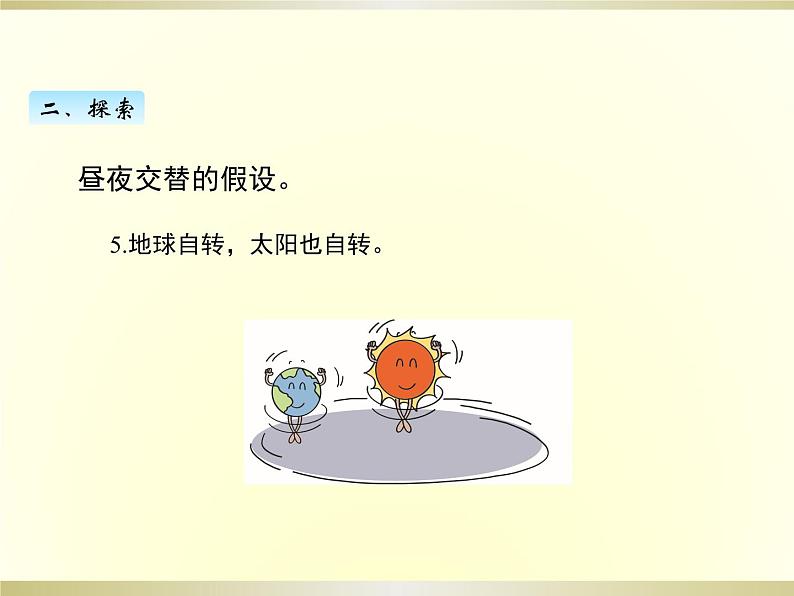 二、探索

昼夜交替的假设。

5.地球自转，太阳也自转。